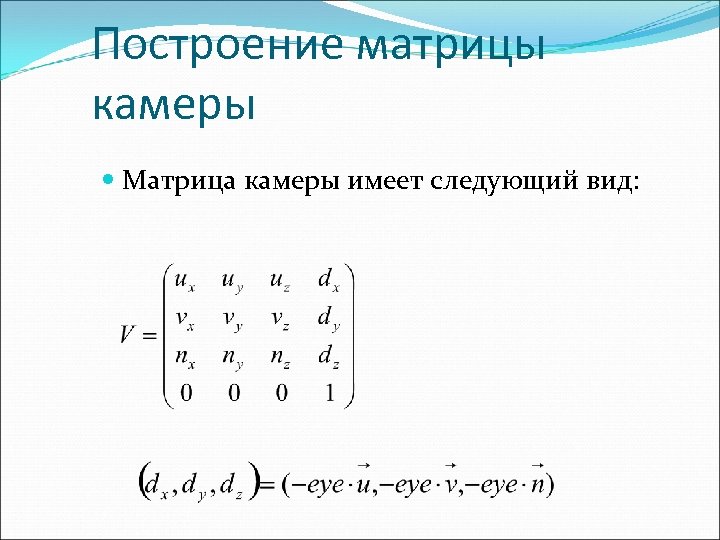 Построение матрицы камеры

Матрица камеры имеет следующий вид:

$V = \begin{pmatrix} u_x & u_y & u_z & d_x \\ v_x & v_y & v_z & d_y \\ n_x & n_y & n_z & d_z \\ 0 & 0 & 0 & 1 \end{pmatrix}$

$(d_x, d_y, d_z) = (-eye \cdot \vec{u}, -eye \cdot \vec{v}, -eye \cdot \vec{n})$